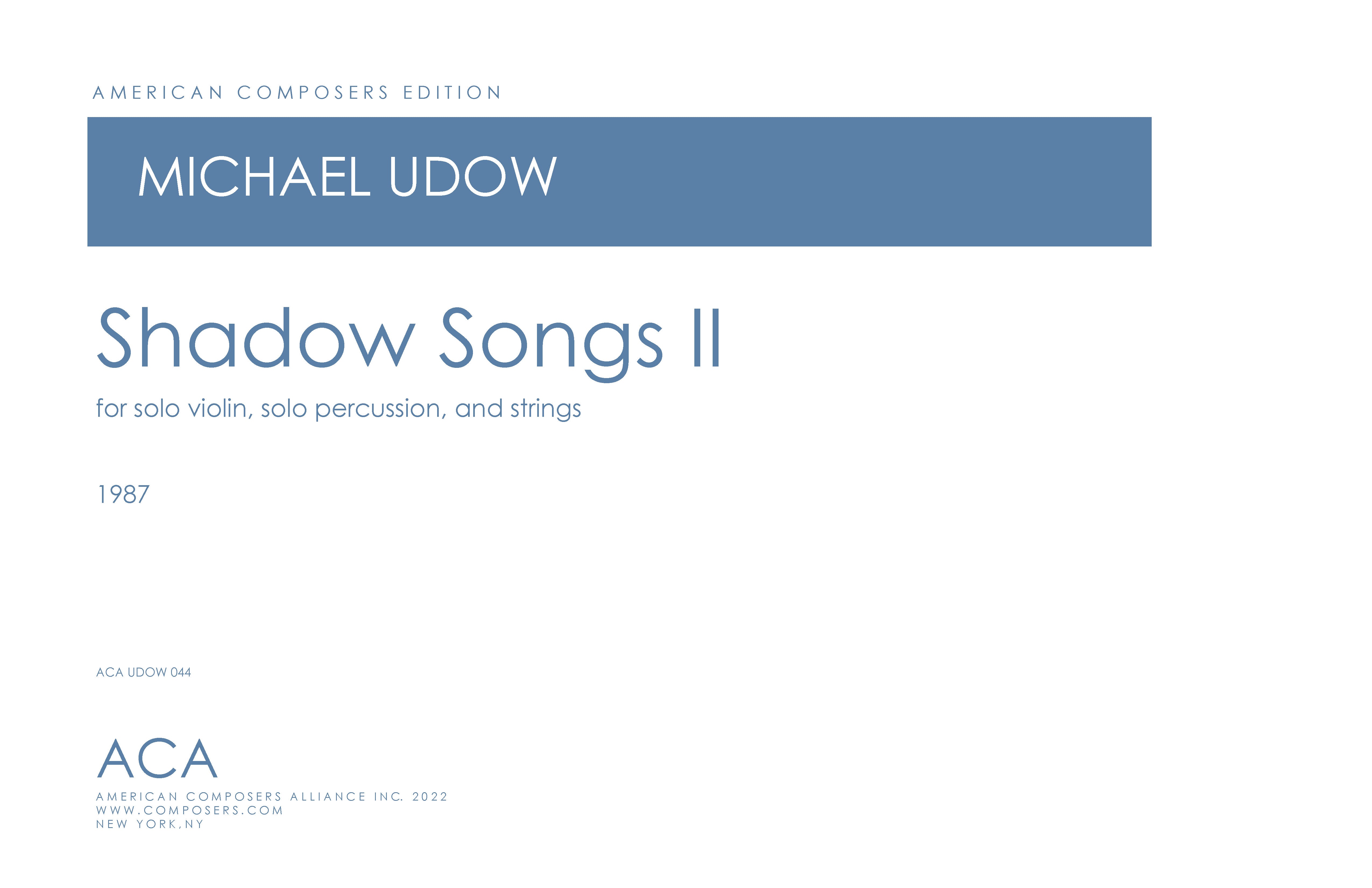 AMERICAN COMPOSERS EDITION

MICHAEL UDOW

Shadow Songs II

for solo violin, solo percussion, and strings

1987

ACA UDOW 044

ACA

AMERICAN COMPOSERS ALLIANCE INC. 2022
WWW.COMPOSERS.COM
NEW YORK,NY